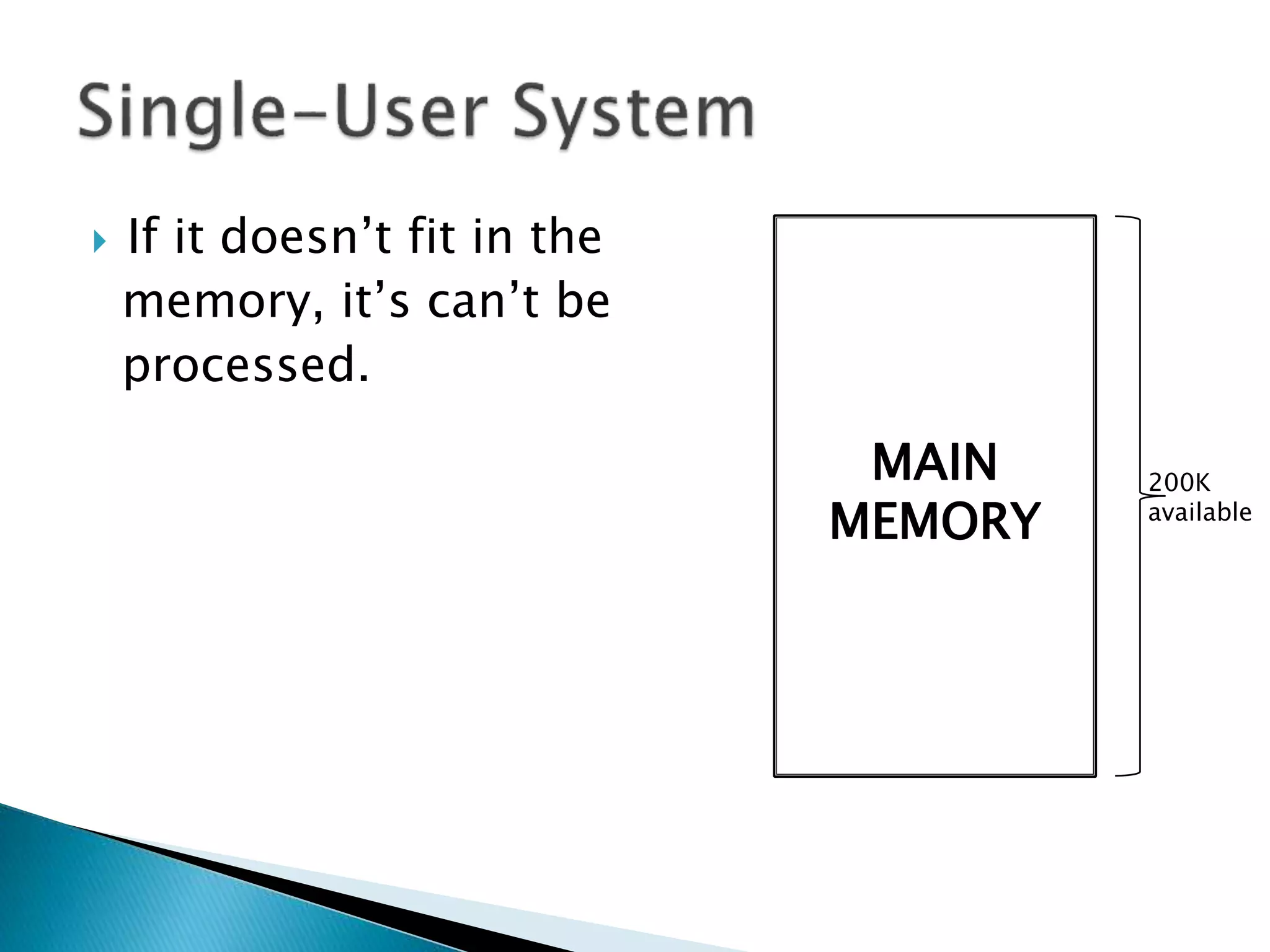 Single-User System

If it doesn't fit in the memory, it's can't be processed.

MAIN MEMORY

200K available